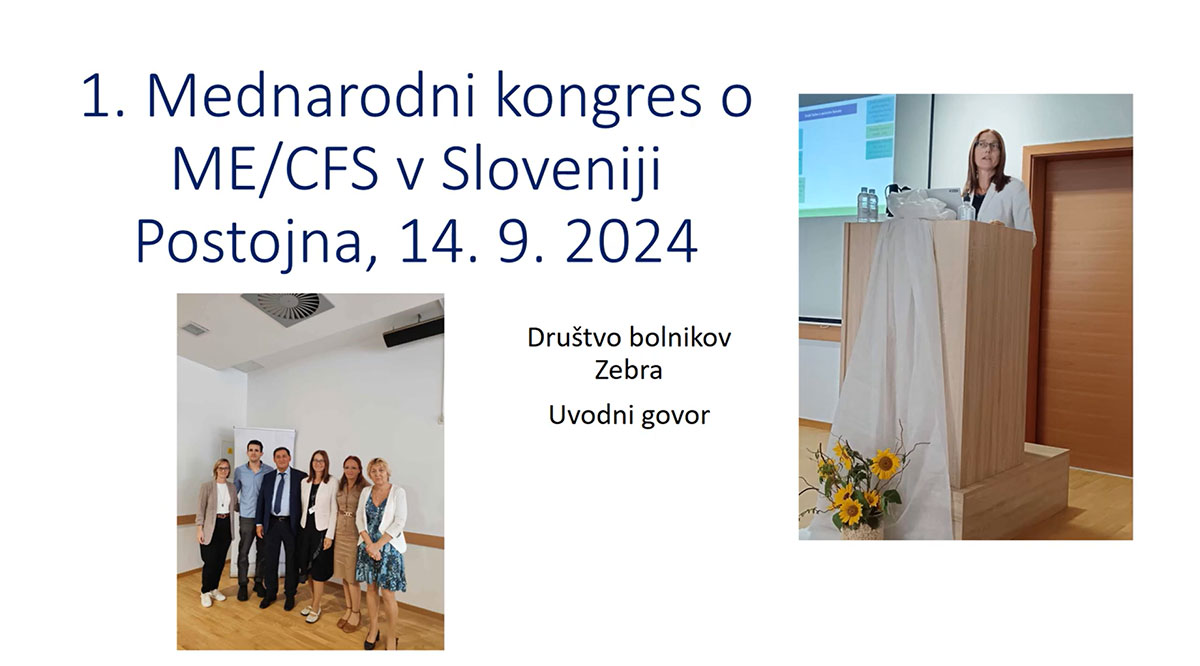 1. Mednarodni kongres o ME/CFS v Sloveniji Postojna, 14. 9. 2024

Društvo bolnikov Zebra

Uvodni govor